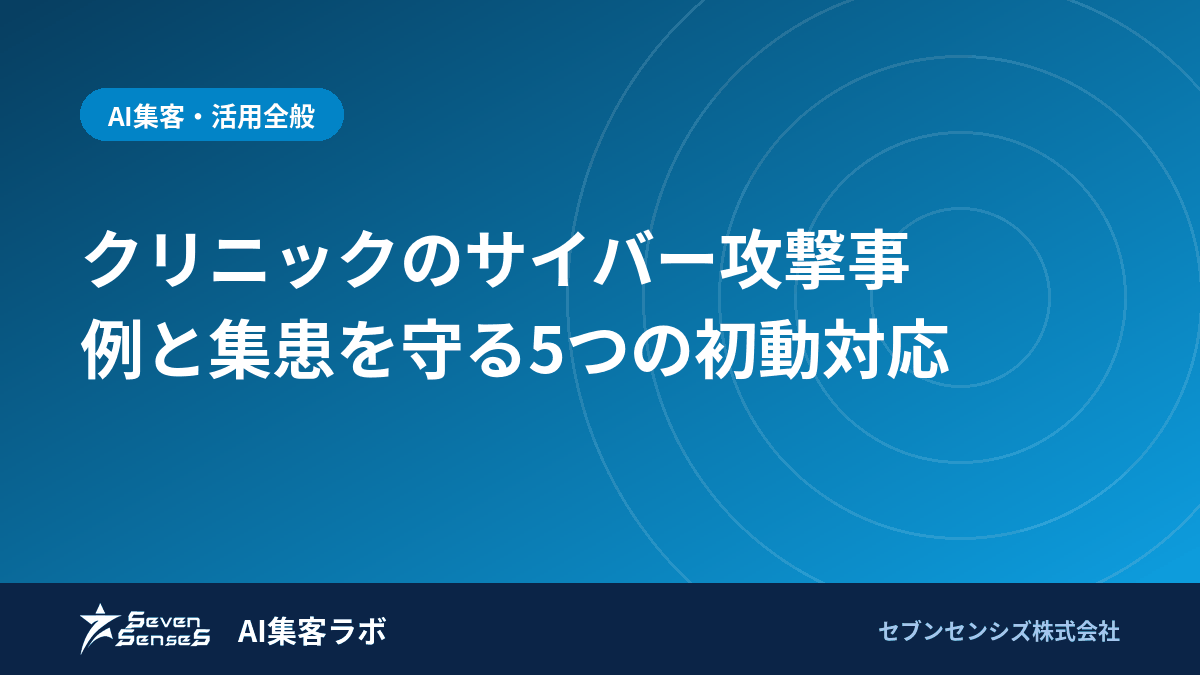 AI集客・活用全般

クリニックのサイバー攻撃事例と集患を守る5つの初動対応

Seven SenseS

AI集客ラボ

セブンセンシズ株式会社